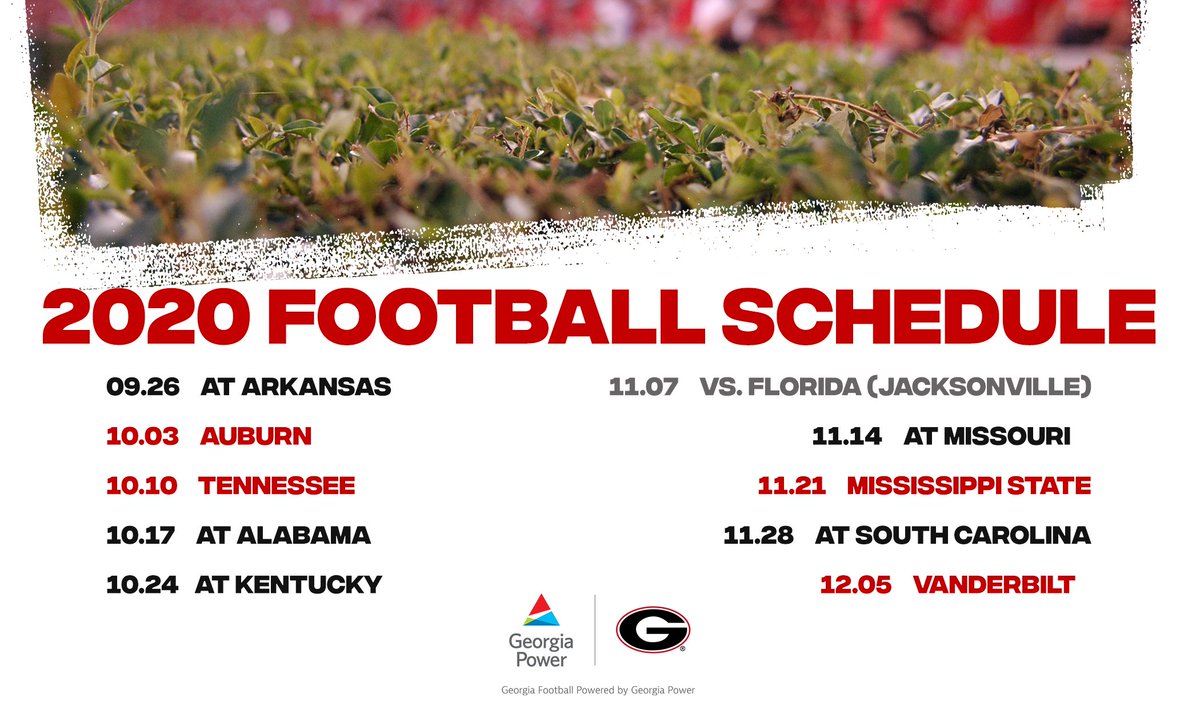 2020 FOOTBALL SCHEDULE

09.26 AT ARKANSAS

10.03 AUBURN

10.10 TENNESSEE

10.17 AT ALABAMA

10.24 AT KENTUCKY

11.07 VS. FLORIDA (JACKSONVILLE)

11.14 AT MISSOURI

11.21 MISSISSIPPI STATE

11.28 AT SOUTH CAROLINA

12.05 VANDERBILT

Georgia Power

G

Georgia Football Powered by Georgia Power